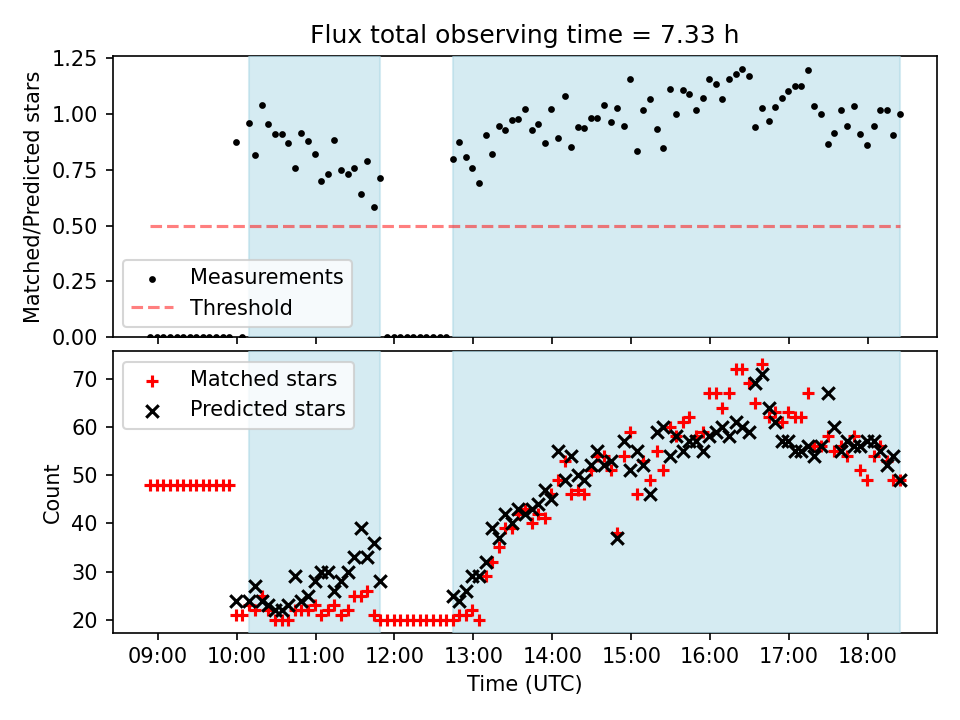 Flux total observing time = 7.33 h

Matched/Predicted stars

1.25
1.00
0.75
0.50
0.25
0.00

Measurements
Threshold

Count

70
60
50
40
30
20

Matched stars
Predicted stars

09:00
10:00
11:00
12:00
13:00
14:00
15:00
16:00
17:00
18:00

Time (UTC)